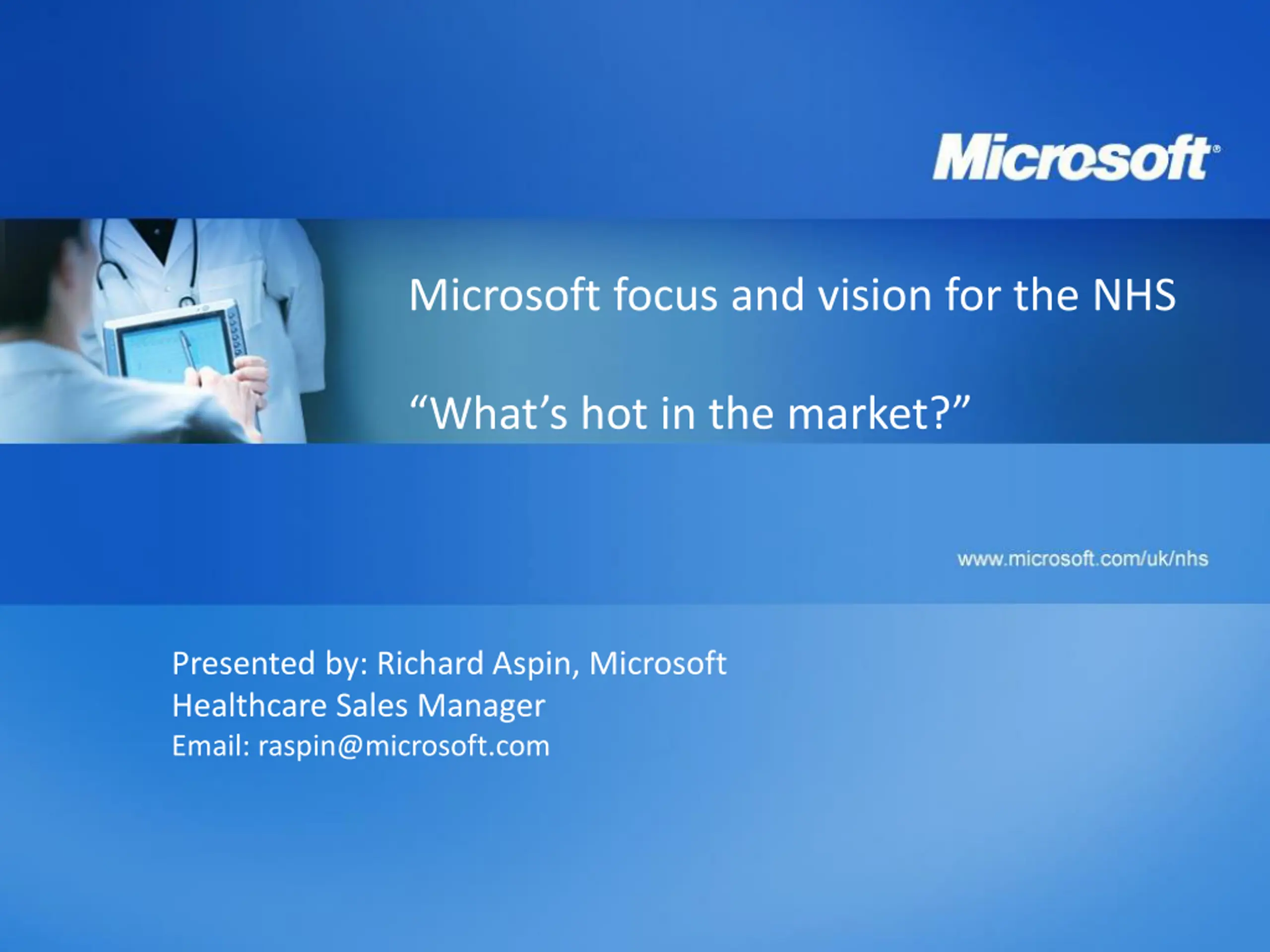 Microsoft®

Microsoft focus and vision for the NHS

“What’s hot in the market?”

www.microsoft.com/uk/nhs

Presented by: Richard Aspin, Microsoft Healthcare Sales Manager
Email: raspin@microsoft.com